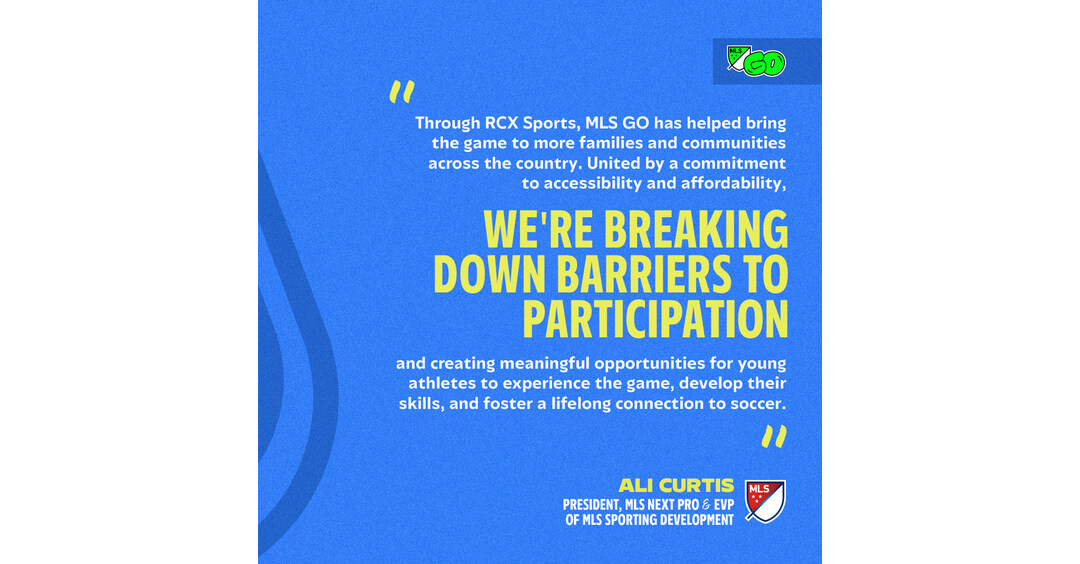 MLS GO

"

Through RCX Sports, MLS GO has helped bring the game to more families and communities across the country. United by a commitment to accessibility and affordability,

WE'RE BREAKING DOWN BARRIERS TO PARTICIPATION

and creating meaningful opportunities for young athletes to experience the game, develop their skills, and foster a lifelong connection to soccer.

"

ALI CURTIS
PRESIDENT, MLS NEXT PRO & EVP OF MLS SPORTING DEVELOPMENT

MLS